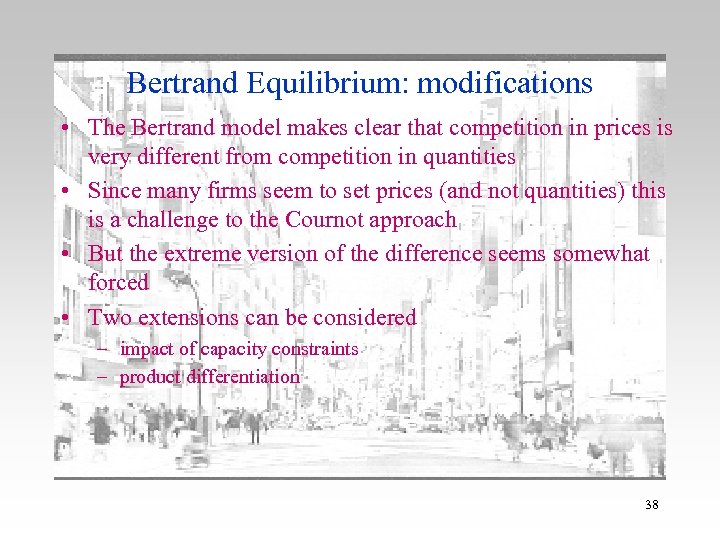 Bertrand Equilibrium: modifications

• The Bertrand model makes clear that competition in prices is very different from competition in quantities

• Since many firms seem to set prices (and not quantities) this is a challenge to the Cournot approach

• But the extreme version of the difference seems somewhat forced

• Two extensions can be considered

– impact of capacity constraints

– product differentiation

38